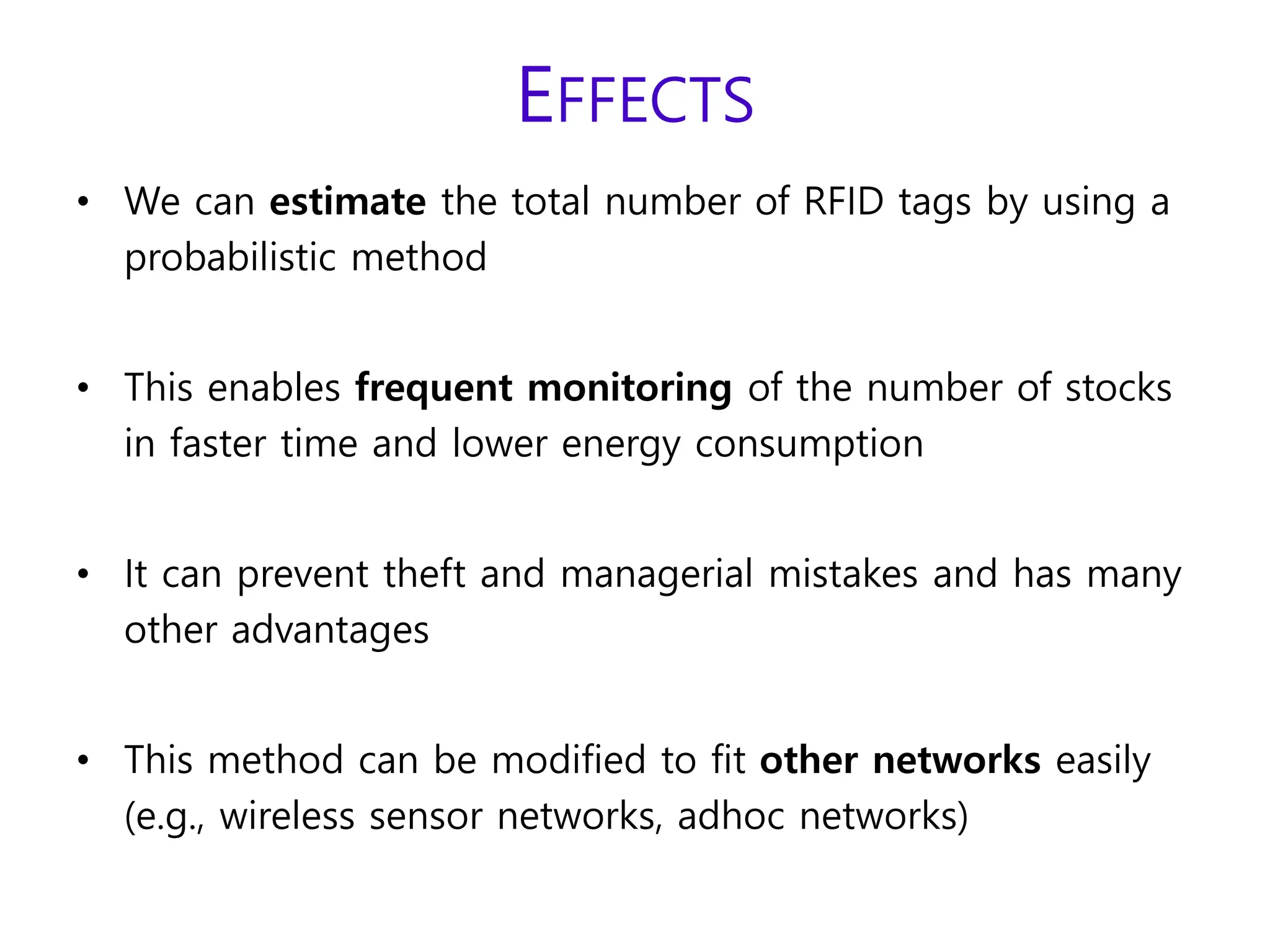 EFFECTS

• We can estimate the total number of RFID tags by using a probabilistic method

• This enables frequent monitoring of the number of stocks in faster time and lower energy consumption

• It can prevent theft and managerial mistakes and has many other advantages

• This method can be modified to fit other networks easily (e.g., wireless sensor networks, adhoc networks)